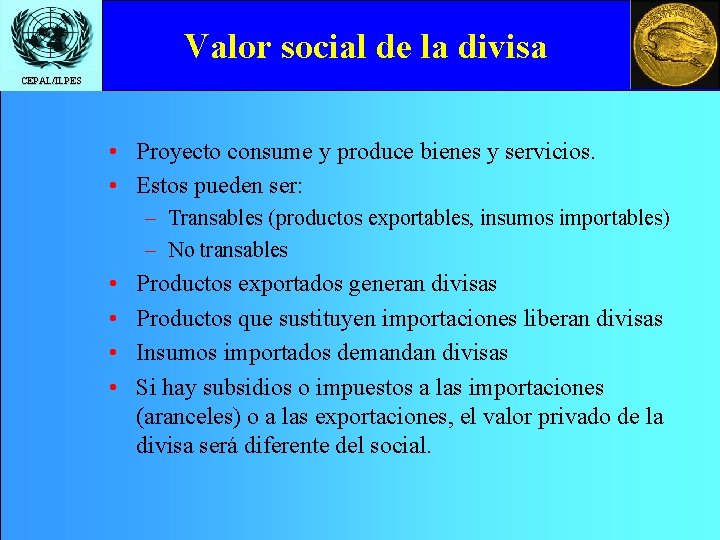 CEPAL/ILPES

Valor social de la divisa

• Proyecto consume y produce bienes y servicios.
• Estos pueden ser:
– Transables (productos exportables, insumos importables)
– No transables
• Productos exportados generan divisas
• Productos que sustituyen importaciones liberan divisas
• Insumos importados demandan divisas
• Si hay subsidios o impuestos a las importaciones (aranceles) o a las exportaciones, el valor privado de la divisa será diferente del social.